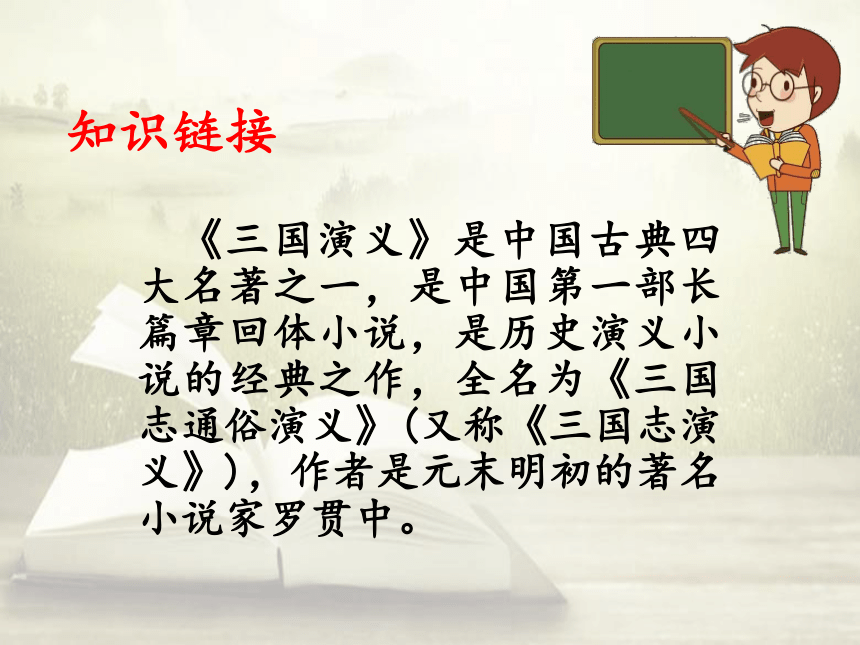 知识链接

《三国演义》是中国古典四大名著之一，是中国第一部长篇章回体小说，是历史演义小说的经典之作，全名为《三国志通俗演义》（又称《三国志演义》），作者是元末明初的著名小说家罗贯中。